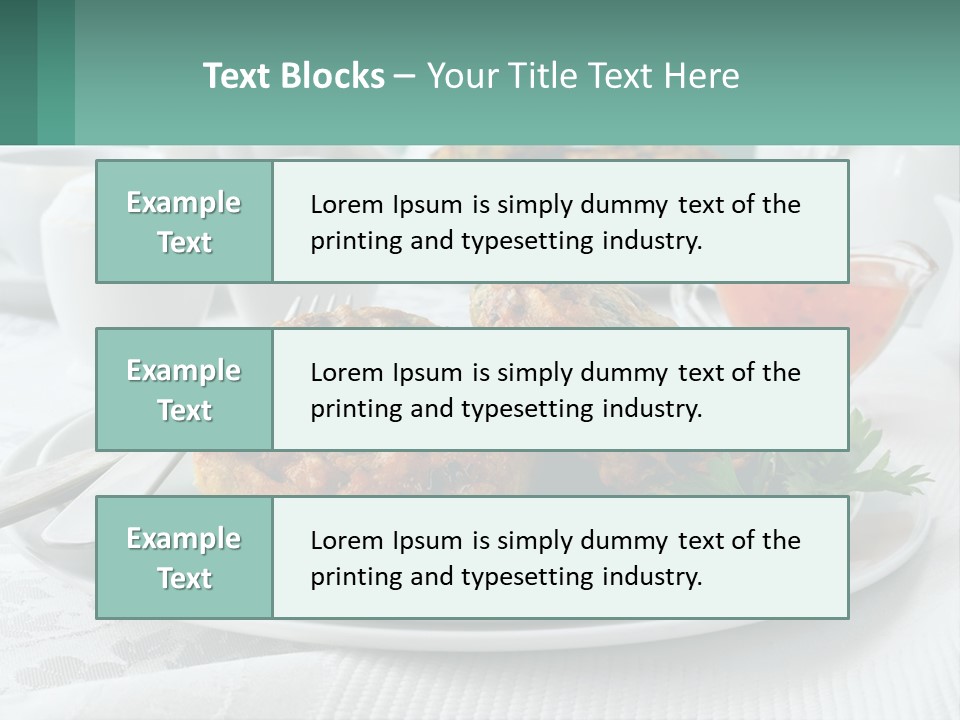 Text Blocks – Your Title Text Here

Example Text

Lorem Ipsum is simply dummy text of the printing and typesetting industry.

Example Text

Lorem Ipsum is simply dummy text of the printing and typesetting industry.

Example Text

Lorem Ipsum is simply dummy text of the printing and typesetting industry.